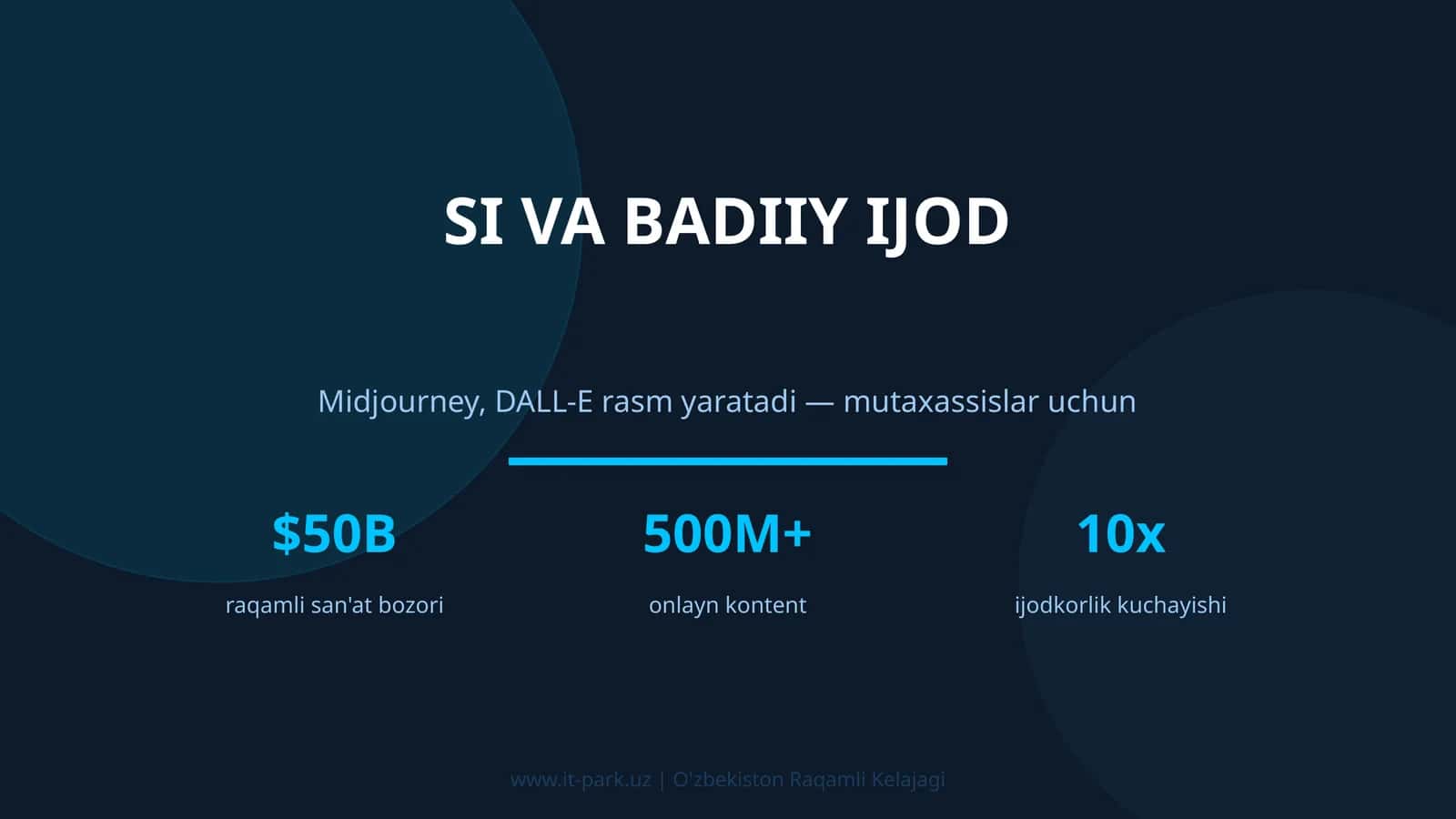 SI VA BADIIY IJOD

Midjourney, DALL-E rasm yaratadi — mutaxassislar uchun

$50B
raqamli san'at bozori

500M+
onlayn kontent

10x
ijodkorlik kuchayishi

www.it-park.uz | O'zbekiston Raqamli Kelajagi